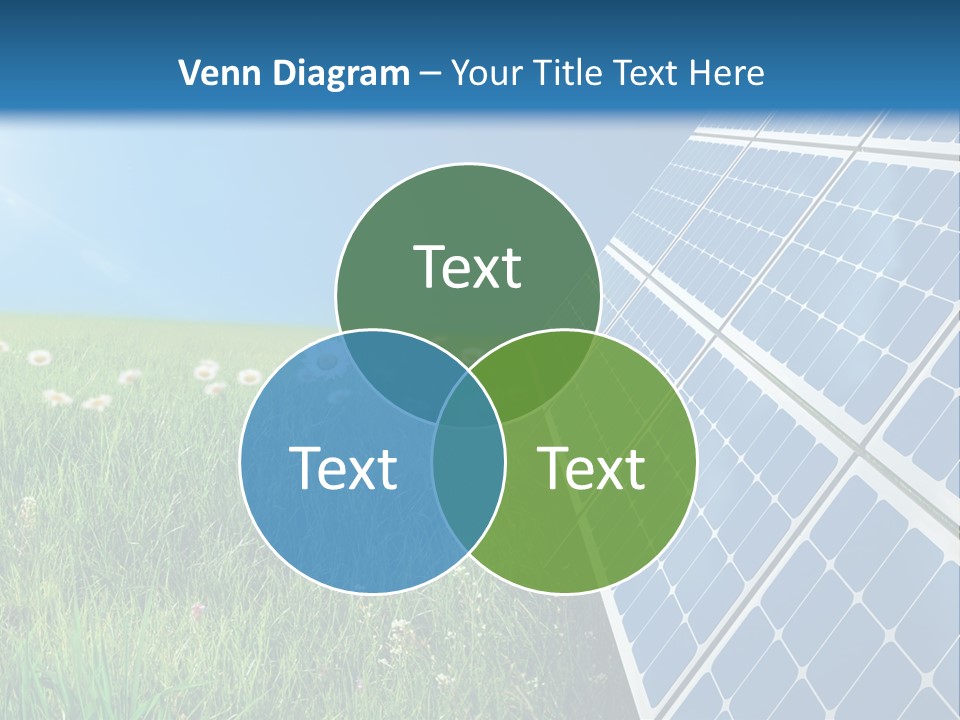 Venn Diagram – Your Title Text Here

Text

Text

Text